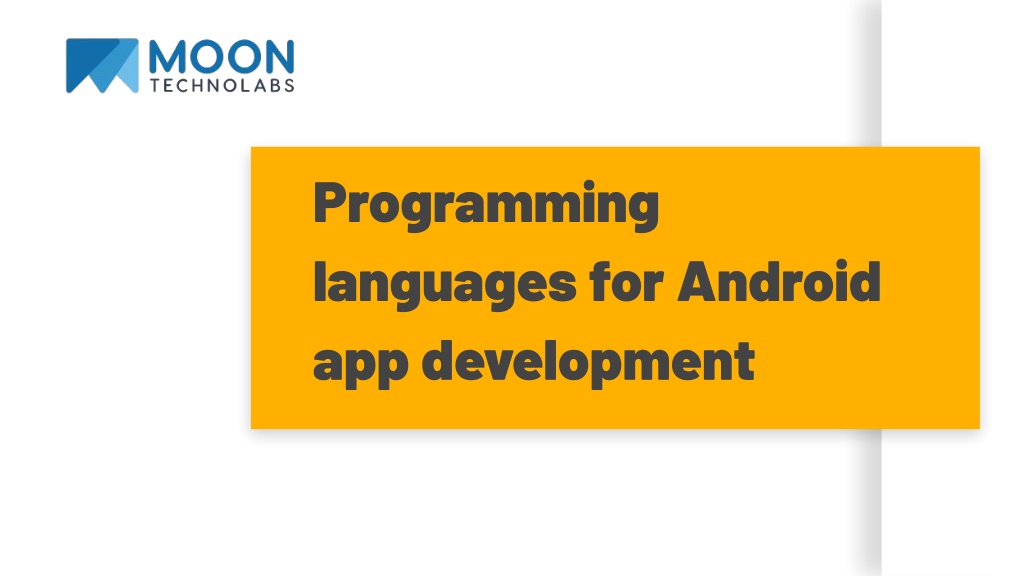 MOON
TECHNOLABS

Programming languages for Android app development